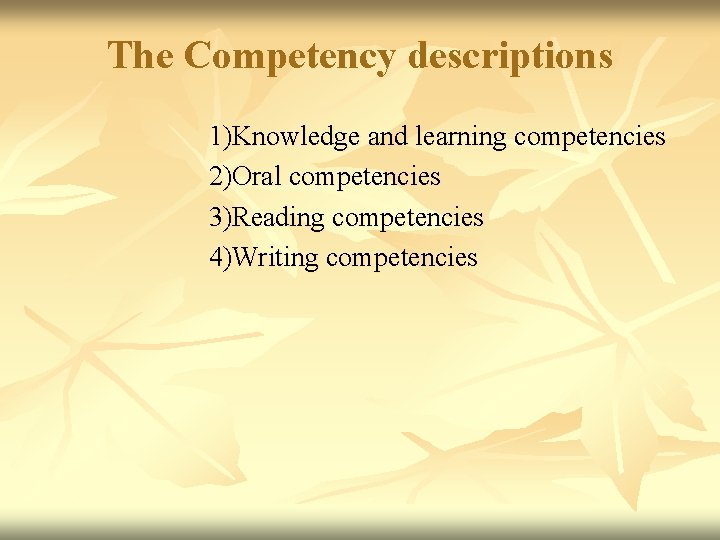 The Competency descriptions

1)Knowledge and learning competencies
2)Oral competencies
3)Reading competencies
4)Writing competencies